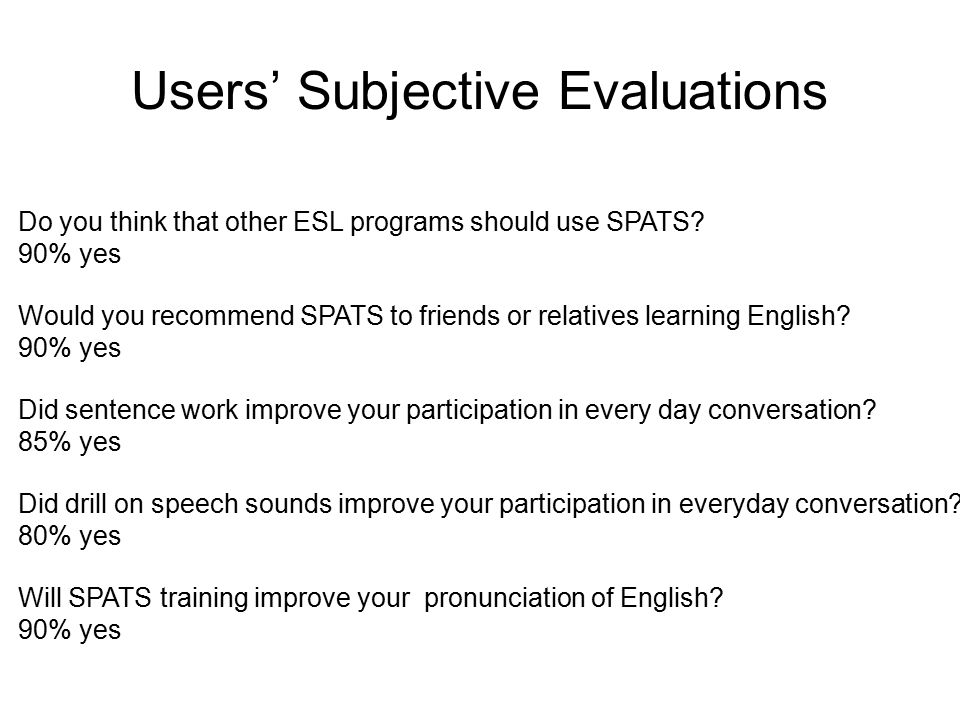 Users’ Subjective Evaluations

Do you think that other ESL programs should use SPATS?
90% yes

Would you recommend SPATS to friends or relatives learning English?
90% yes

Did sentence work improve your participation in every day conversation?
85% yes

Did drill on speech sounds improve your participation in everyday conversation?
80% yes

Will SPATS training improve your pronunciation of English?
90% yes